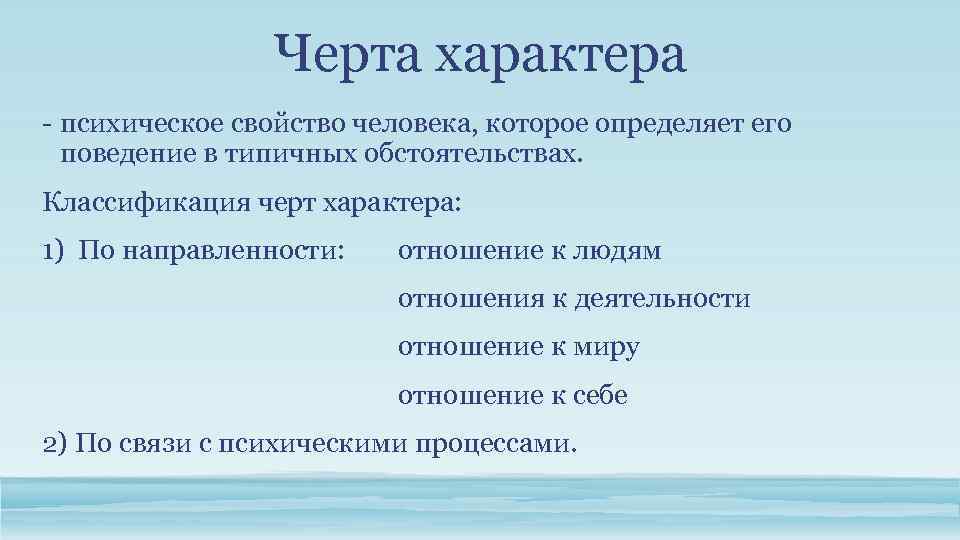 Черта характера

- психическое свойство человека, которое определяет его поведение в типичных обстоятельствах.

Классификация черт характера:

1) По направленности: отношение к людям

отношения к деятельности

отношение к миру

отношение к себе

2) По связи с психическими процессами.